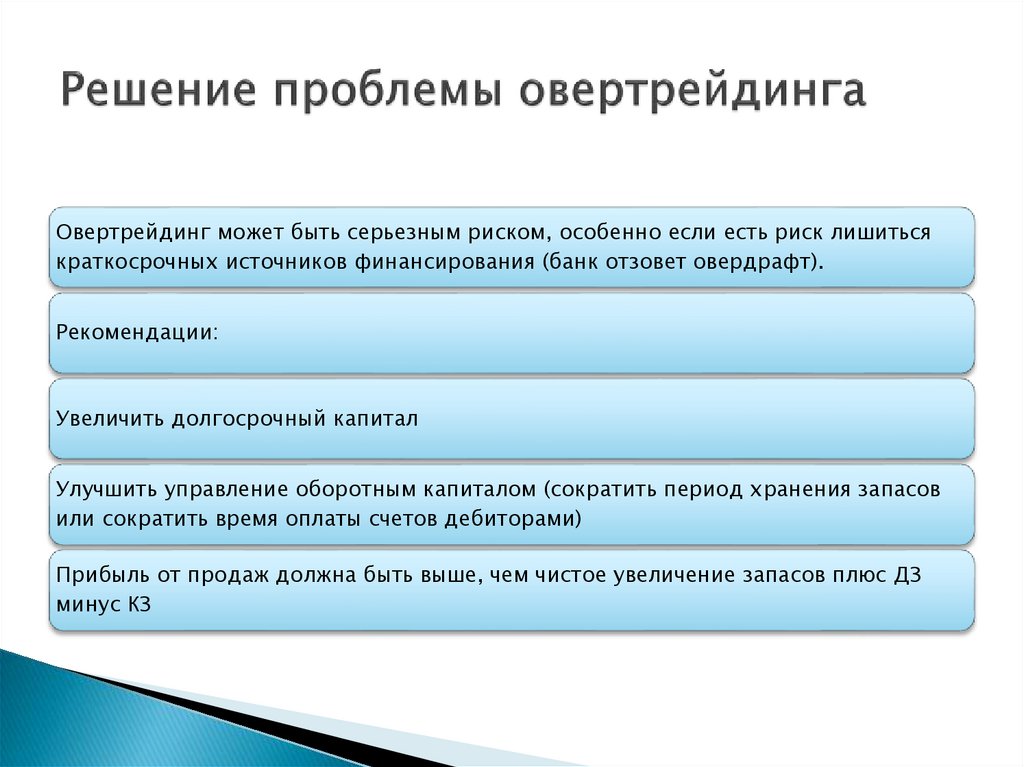 Решение проблемы овертрейдинга

Овертрейдинг может быть серьезным риском, особенно если есть риск лишиться краткосрочных источников финансирования (банк отзовет овердрафт).

Рекомендации:

Увеличить долгосрочный капитал

Улучшить управление оборотным капиталом (сократить период хранения запасов или сократить время оплаты счетов дебиторами)

Прибыль от продаж должна быть выше, чем чистое увеличение запасов плюс ДЗ минус КЗ